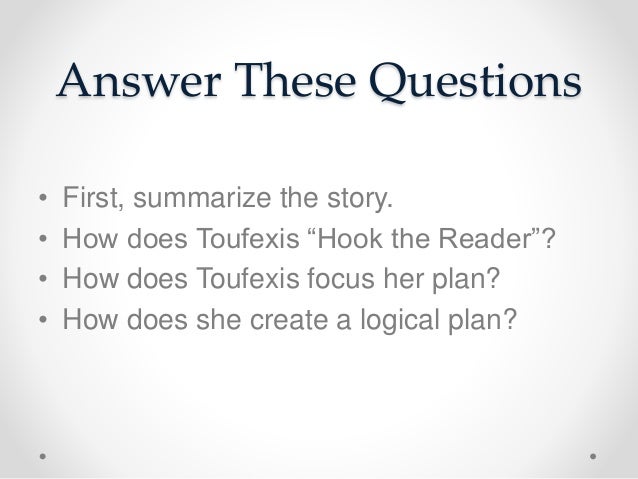 Answer These Questions

• First, summarize the story.
• How does Toufexis “Hook the Reader”?
• How does Toufexis focus her plan?
• How does she create a logical plan?